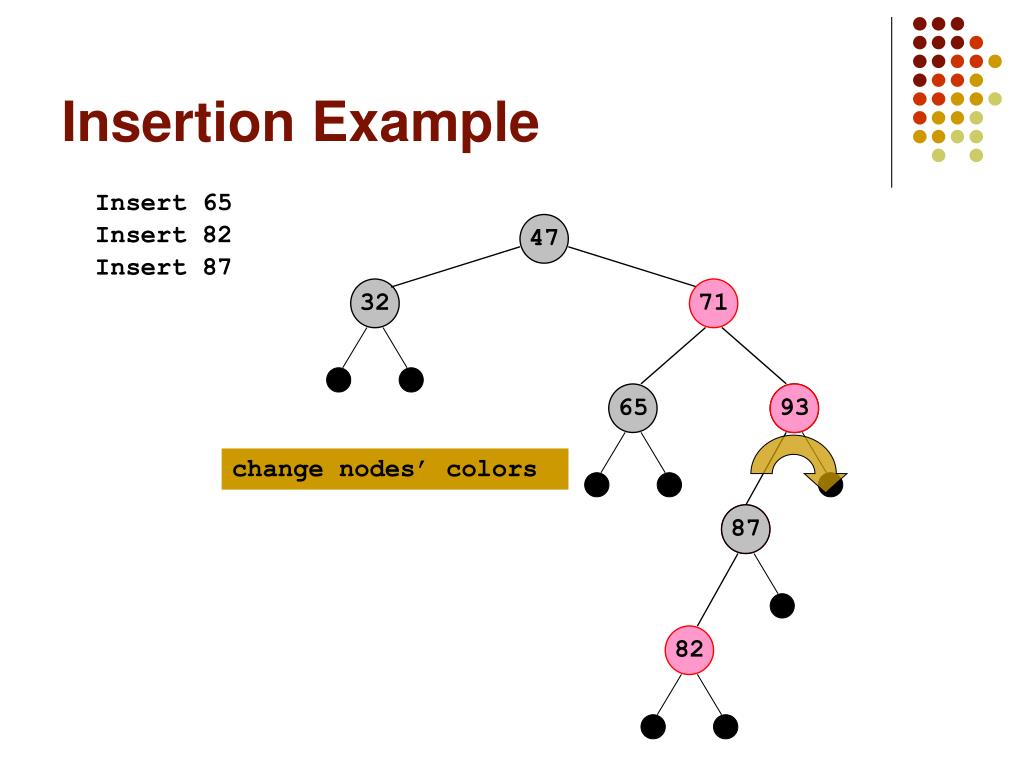 Insertion Example

Insert 65
Insert 82
Insert 87

47
32
71
65
93
change nodes' colors
87
82